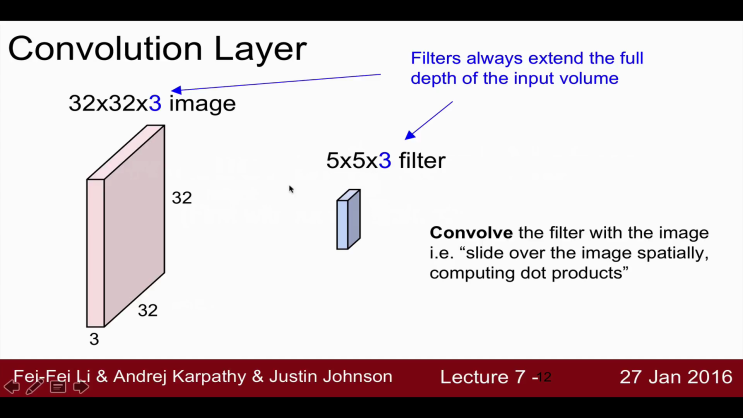 Convolution Layer

Filters always extend the full depth of the input volume

32x32x3 image

5x5x3 filter

32

32

3

**Convolve** the filter with the image i.e. “slide over the image spatially, computing dot products”

Fei-Fei Li & Andrej Karpathy & Justin Johnson

Lecture 7 - 12

27 Jan 2016